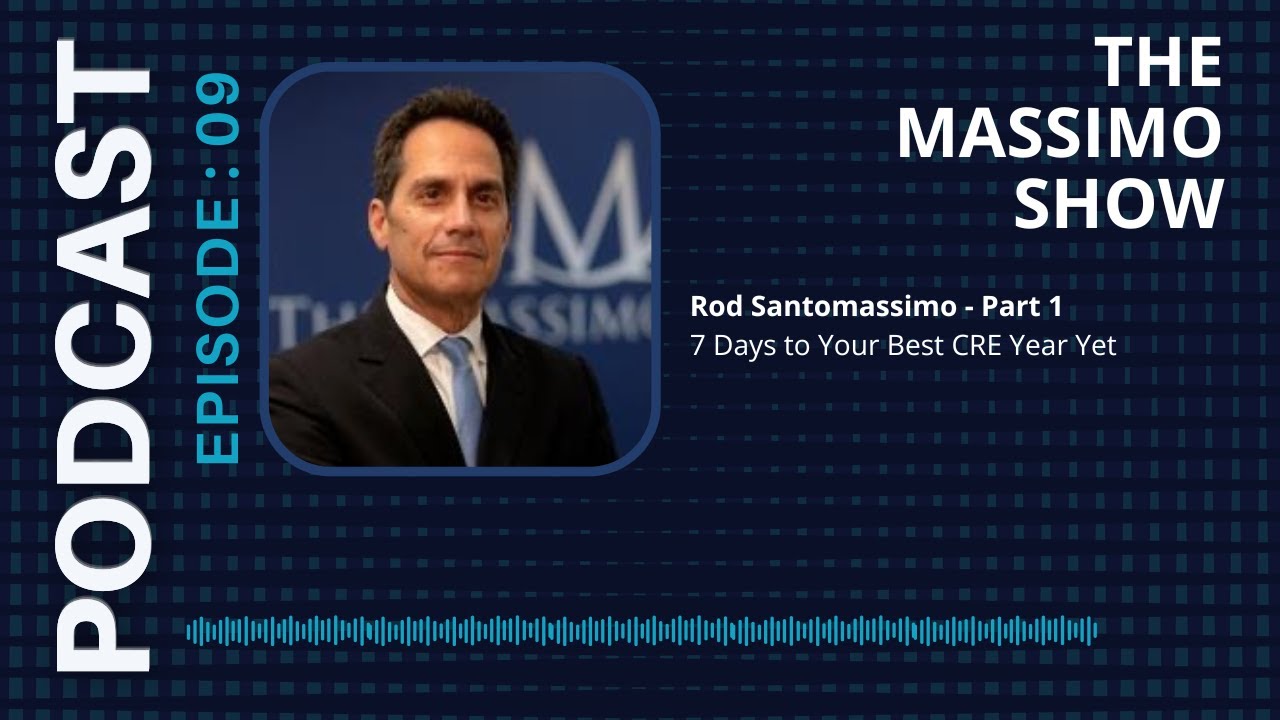 PODCAST

EPISODE: 09

THE MASSIMO SHOW

Rod Santomassimo - Part 1
7 Days to Your Best CRE Year Yet